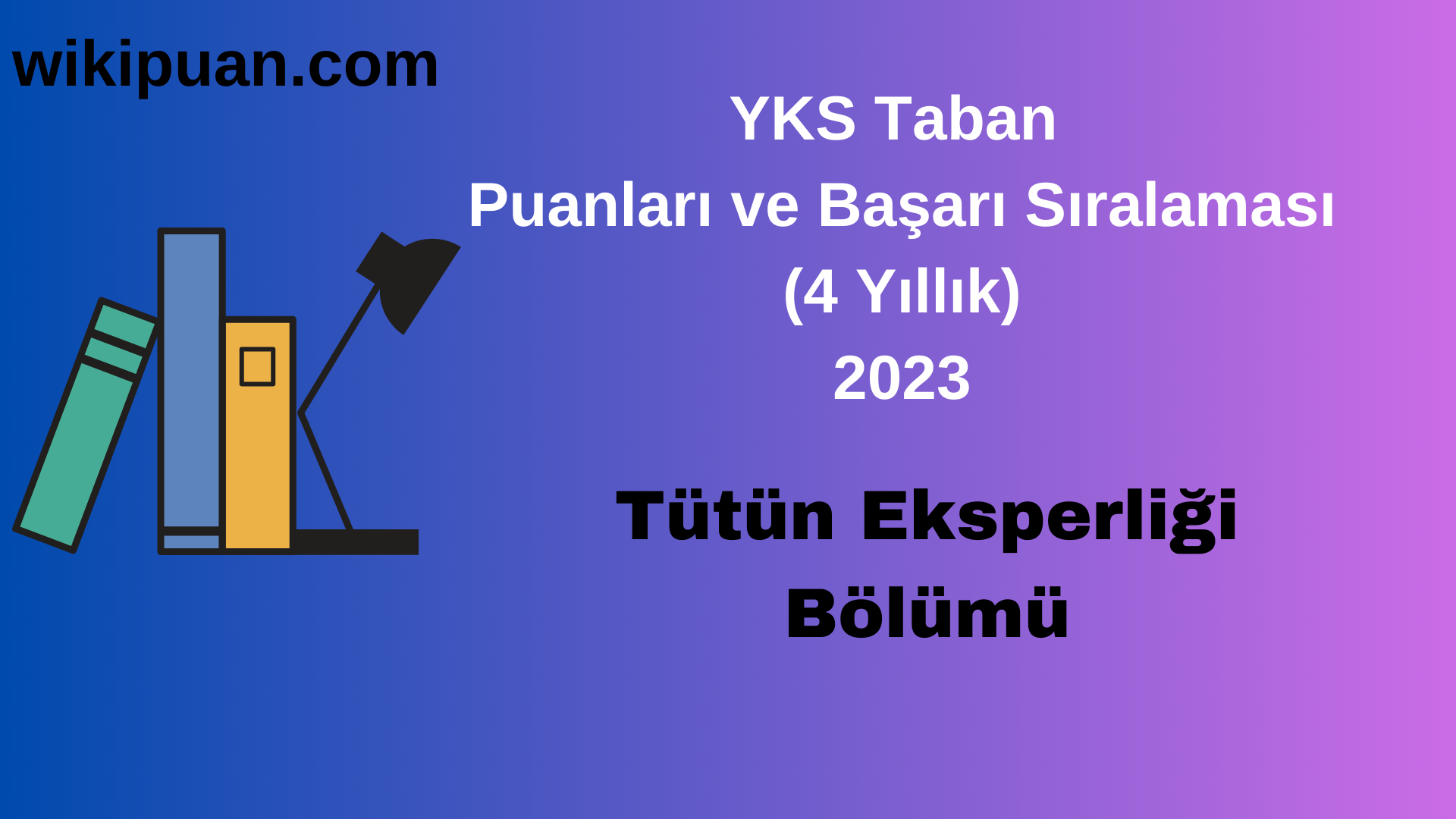 wikipuan.com

YKS Taban
Puanları ve Başarı Sıralaması
(4 Yıllık)
2023

Tütün Eksperliği
Bölümü